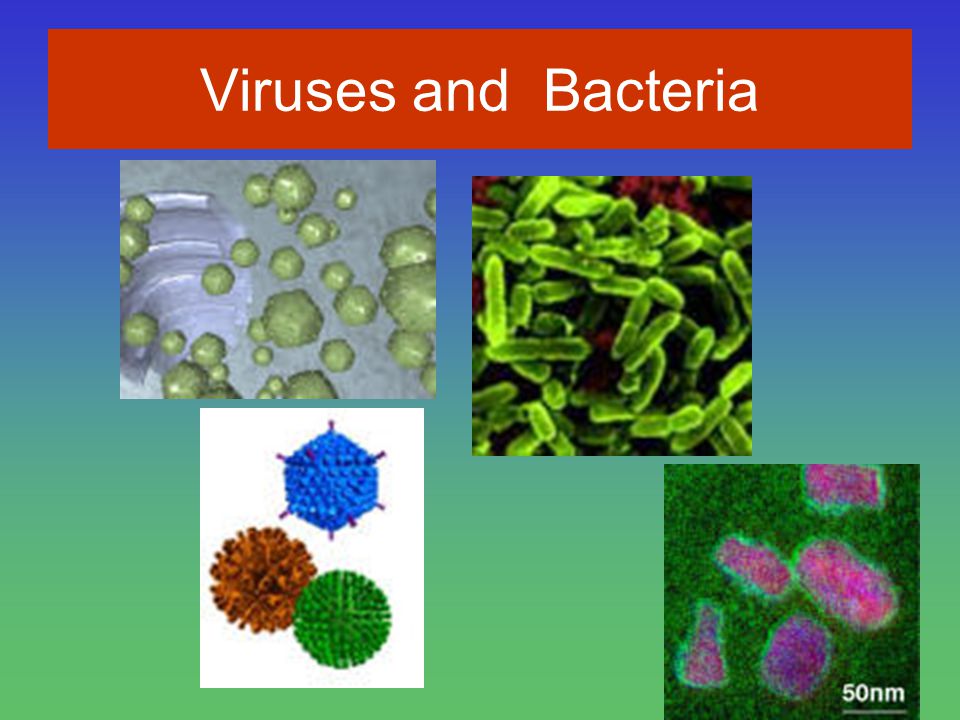 Viruses and Bacteria

50nm